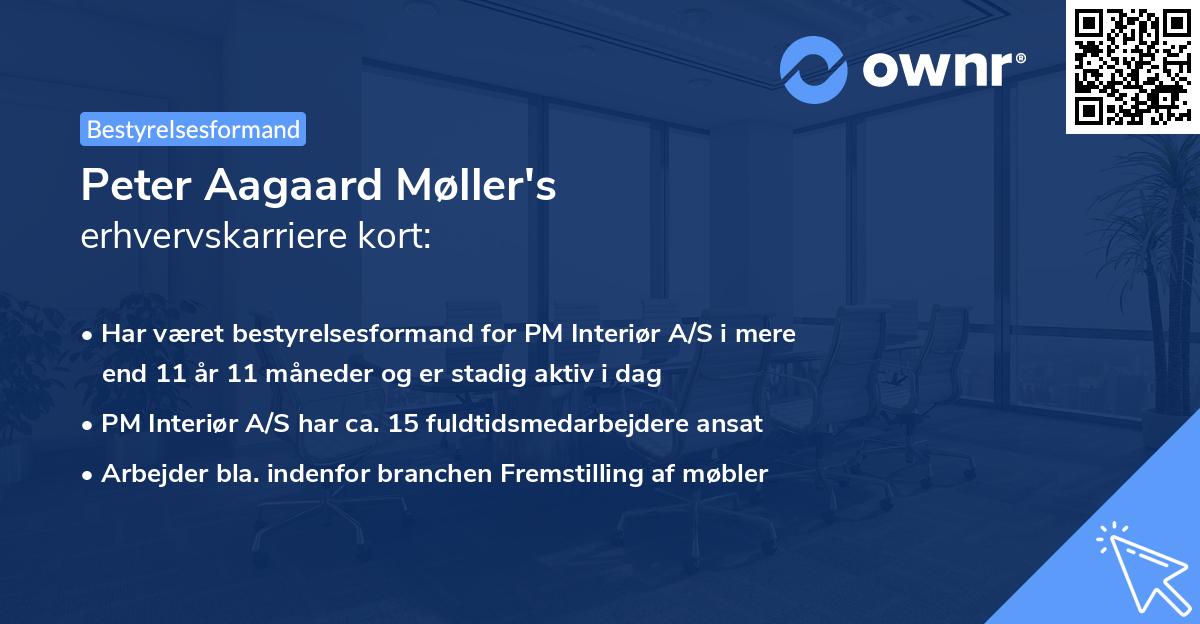 ownr®

Bestyrelsesformand

Peter Aagaard Møller's
erhvervskarriere kort:

• Har været bestyrelsesformand for PM Interiør A/S i mere end 11 år 11 måneder og er stadig aktiv i dag

• PM Interiør A/S har ca. 15 fuldtidsmedarbejdere ansat

• Arbejder bla. indenfor branchen Fremstilling af møbler